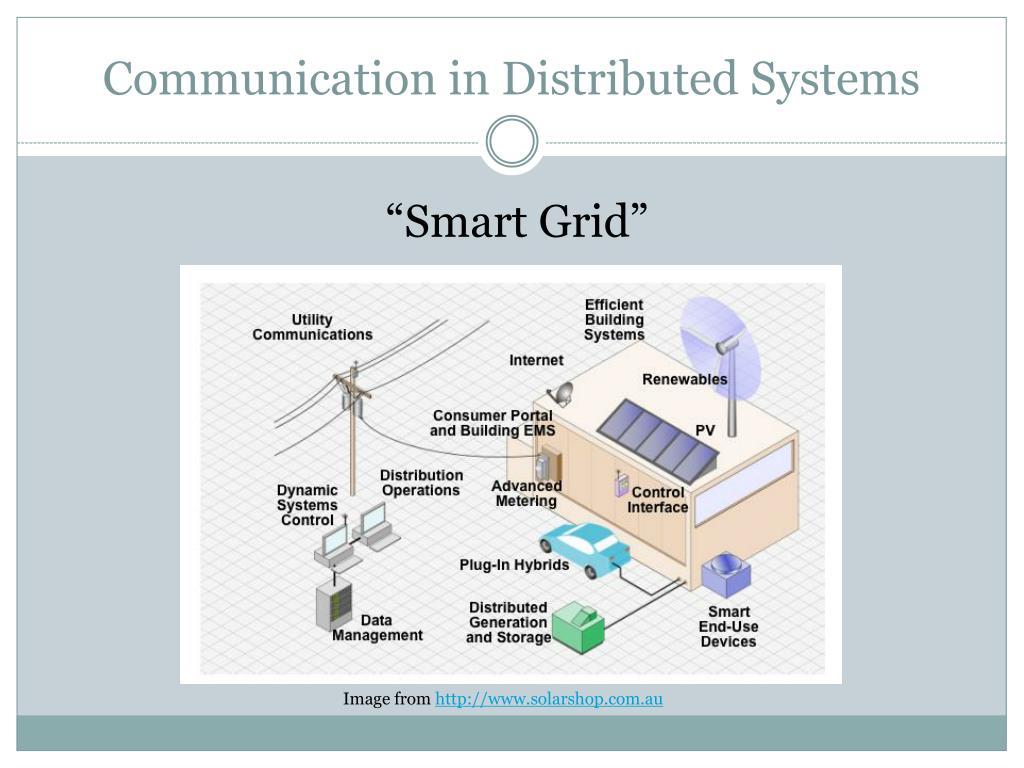 Communication in Distributed Systems

“Smart Grid”

Utility Communications

Efficient Building Systems

Internet

Renewables

Consumer Portal and Building EMS

PV

Distribution Operations

Dynamic Systems Control

Advanced Metering

Control Interface

Plug-In Hybrids

Data Management

Distributed Generation and Storage

Smart End-Use Devices

Image from http://www.solarshop.com.au